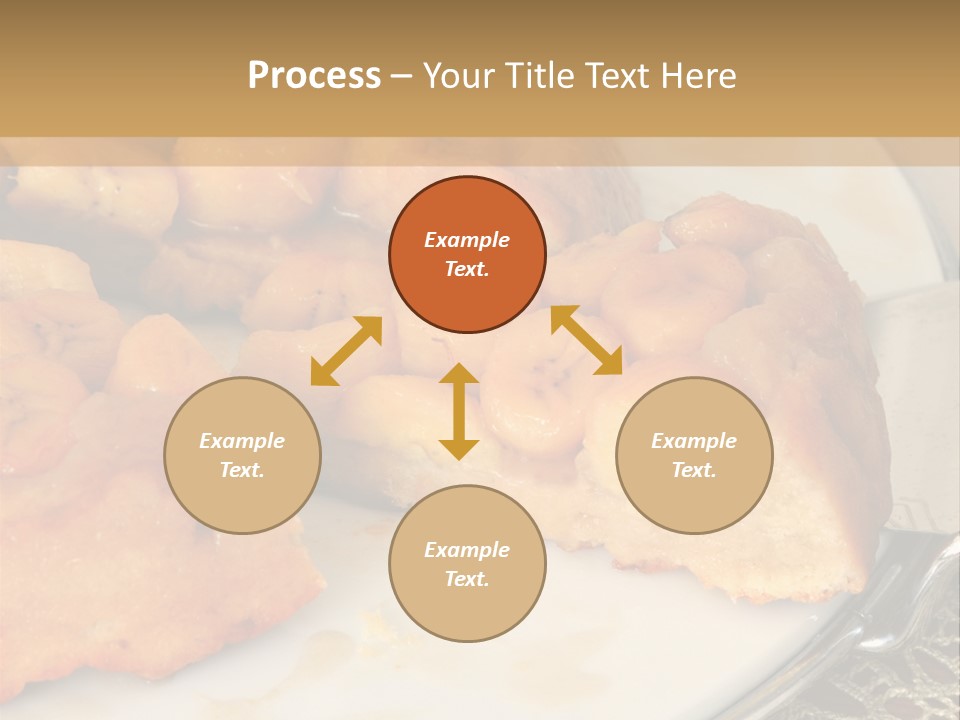 Process – Your Title Text Here

Example Text.

Example Text.

Example Text.

Example Text.